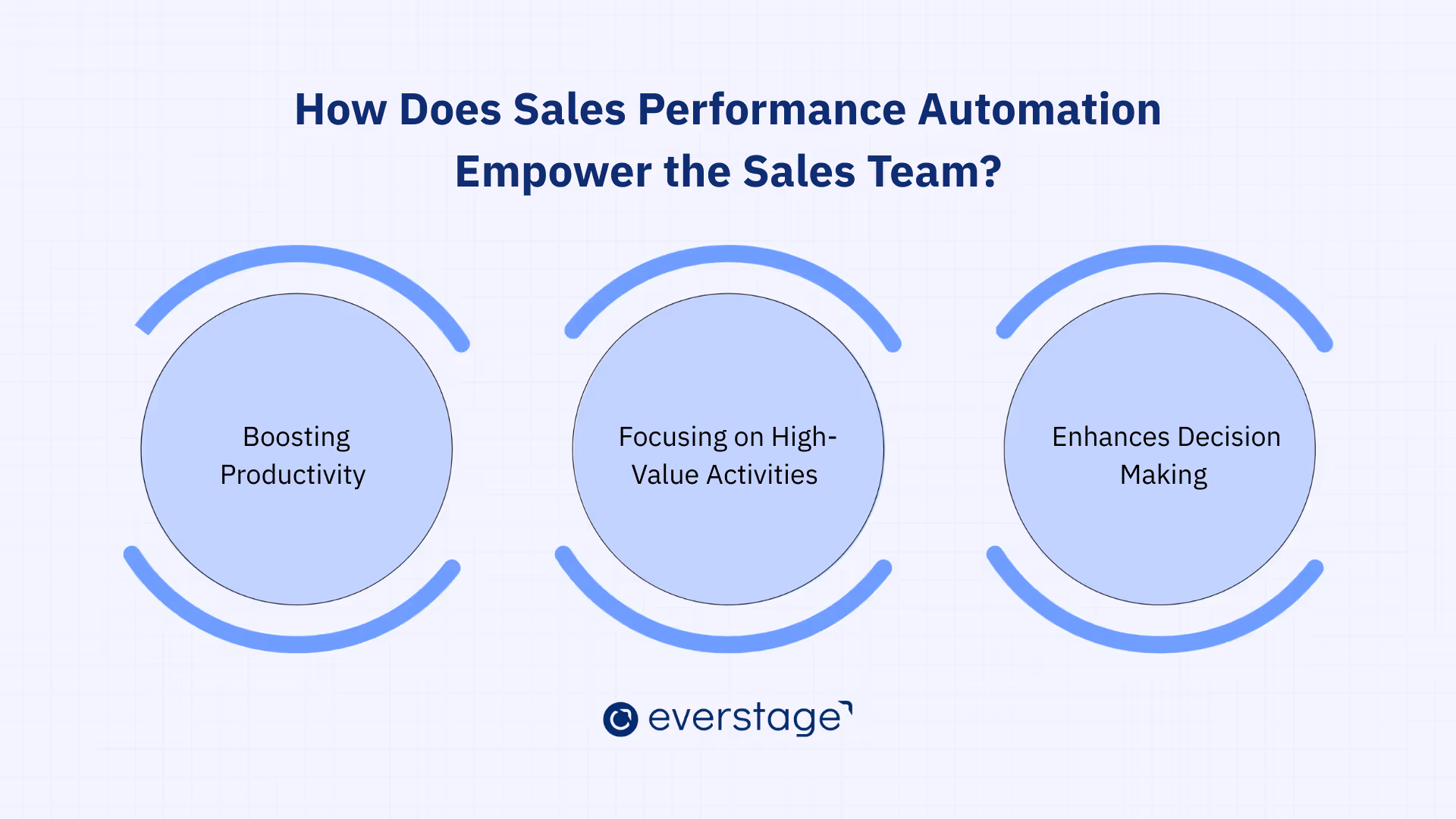 How Does Sales Performance Automation Empower the Sales Team?

Boosting Productivity

Focusing on High-Value Activities

Enhances Decision Making

everstage